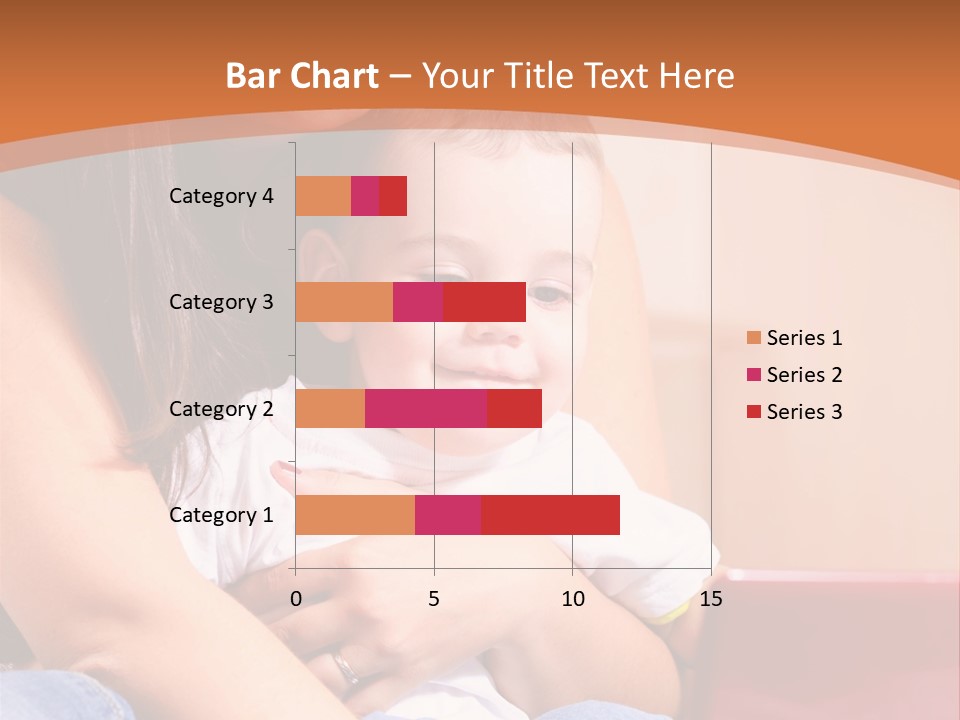 Bar Chart – Your Title Text Here

Category 4
Category 3
Category 2
Category 1

0 5 10 15

Series 1
Series 2
Series 3